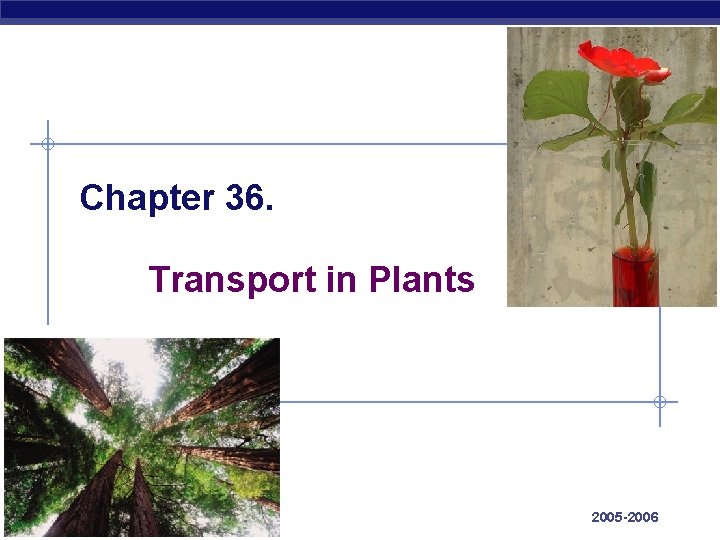 Chapter 36.

Transport in Plants

2005-2006